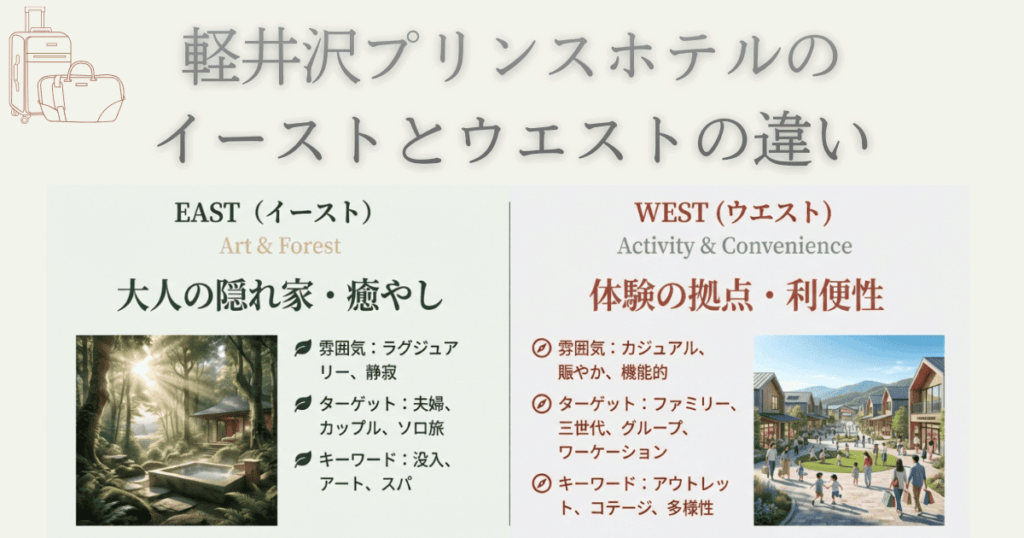 軽井沢プリンスホテルの
イーストとウエストの違い

EAST（イースト）
Art & Forest
大人の隠れ家・癒やし

雰囲気：ラグジュアリー、静寂
ターゲット：夫婦、カップル、ソロ旅
キーワード：没入、アート、スパ

WEST (ウエスト)
Activity & Convenience
体験の拠点・利便性

雰囲気：カジュアル、賑やか、機能的
ターゲット：ファミリー、三世代、グループ、ワーケーション
キーワード：アウトレット、コテージ、多様性